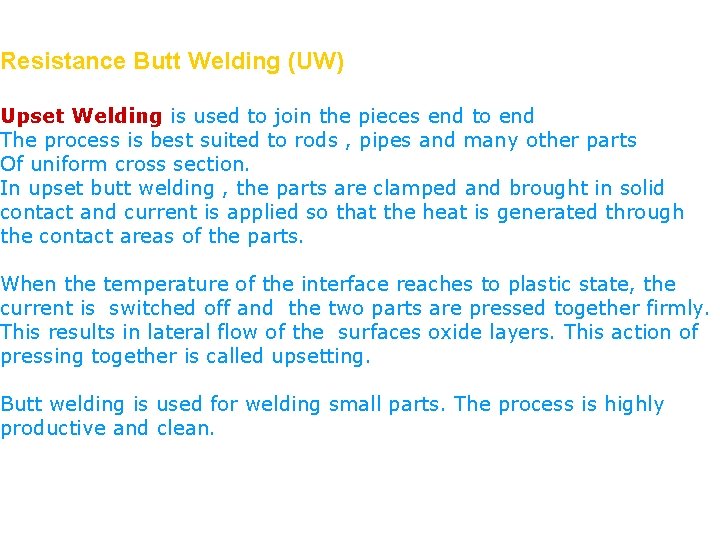 Resistance Butt Welding (UW)

Upset Welding is used to join the pieces end to end
The process is best suited to rods , pipes and many other parts
Of uniform cross section.
In upset butt welding , the parts are clamped and brought in solid contact and current is applied so that the heat is generated through the contact areas of the parts.

When the temperature of the interface reaches to plastic state, the current is switched off and the two parts are pressed together firmly. This results in lateral flow of the surfaces oxide layers. This action of pressing together is called upsetting.

Butt welding is used for welding small parts. The process is highly productive and clean.